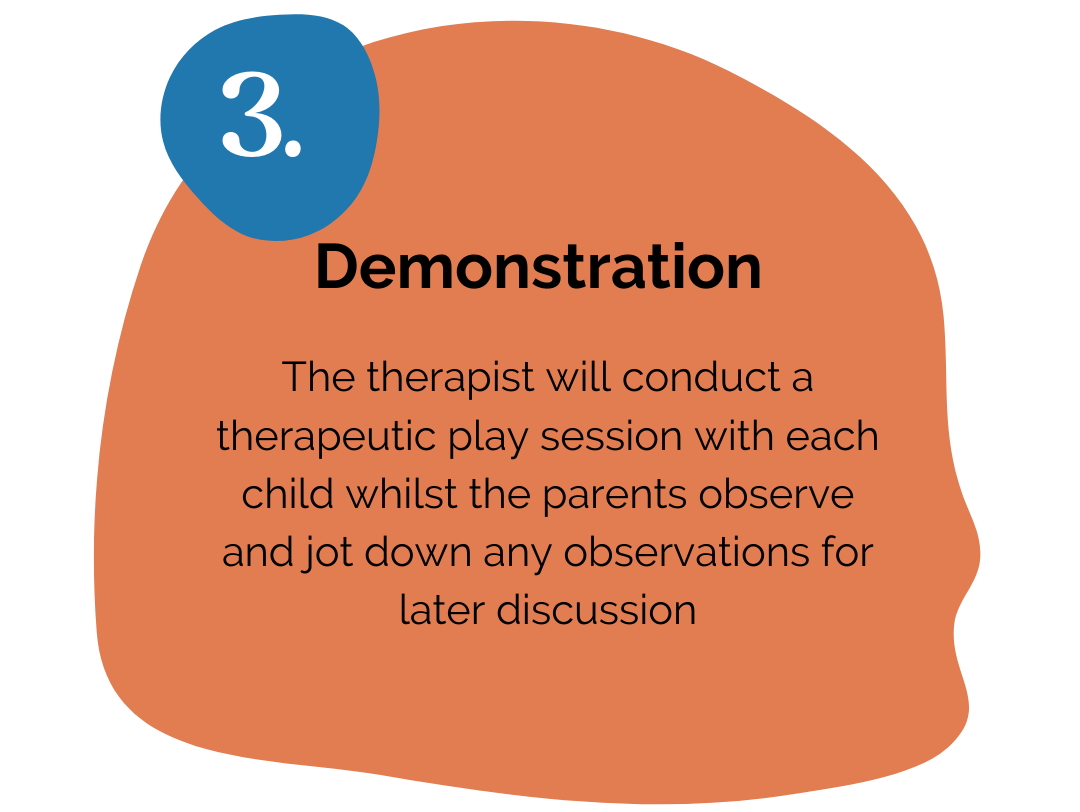 3.

Demonstration

The therapist will conduct a therapeutic play session with each child whilst the parents observe and jot down any observations for later discussion